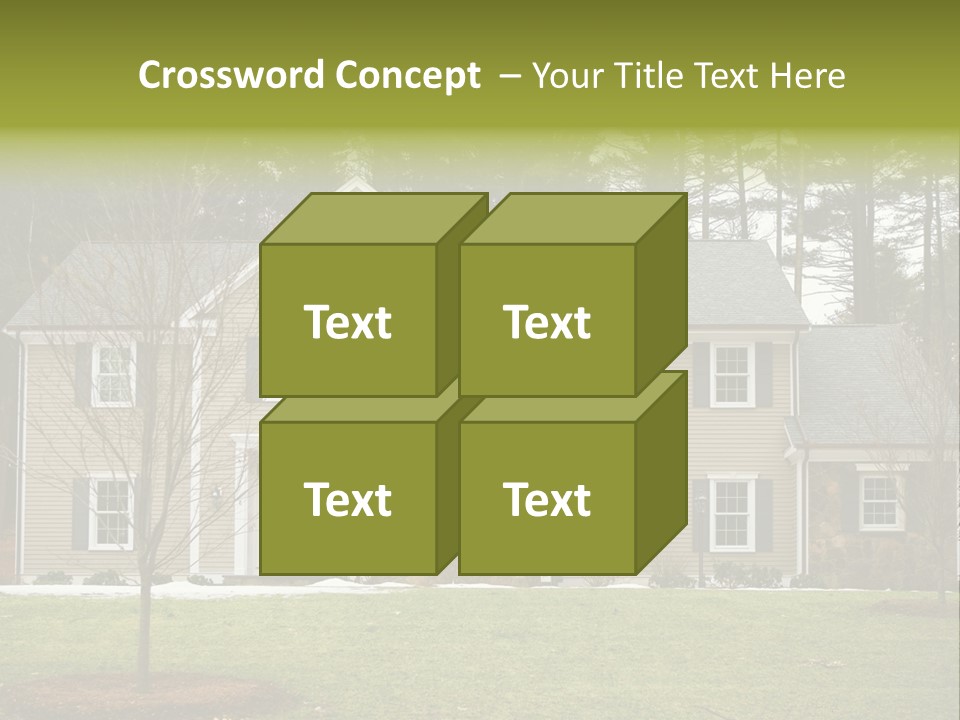 Crossword Concept – Your Title Text Here

Text

Text

Text

Text